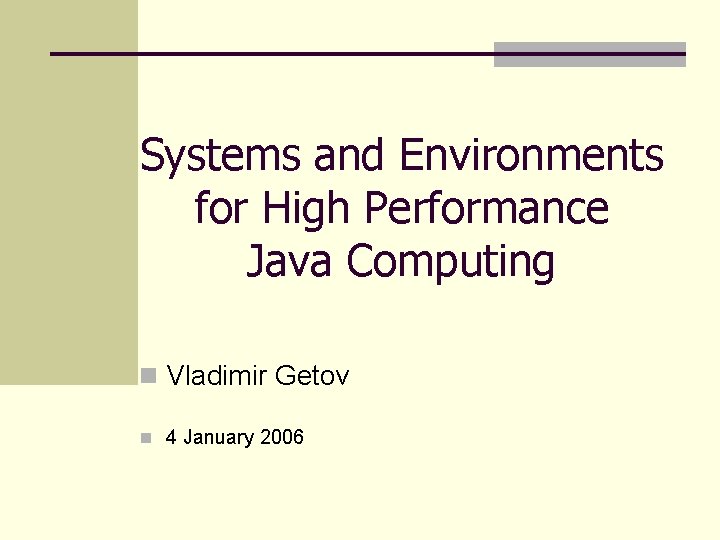 Systems and Environments for High Performance Java Computing

Vladimir Getov

4 January 2006